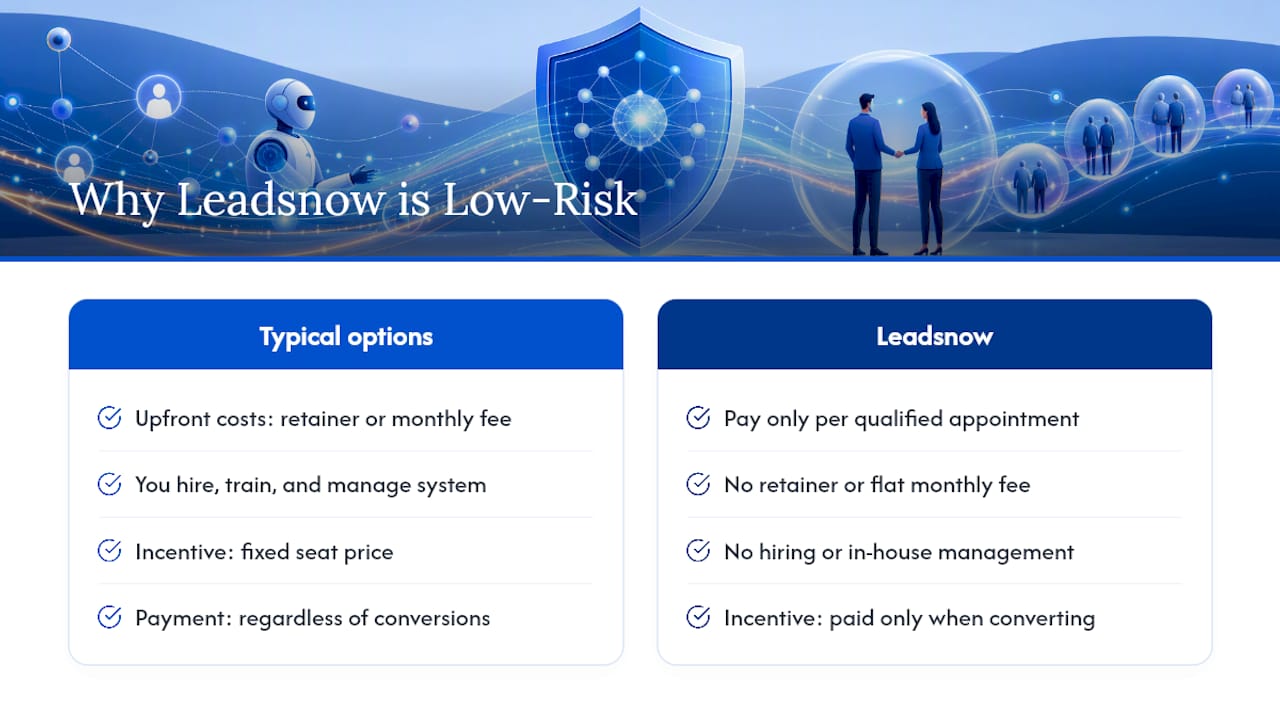 Why Leadsnow is Low-Risk

Typical options

Upfront costs: retainer or monthly fee

You hire, train, and manage system

Incentive: fixed seat price

Payment: regardless of conversions

Leadsnow

Pay only per qualified appointment

No retainer or flat monthly fee

No hiring or in-house management

Incentive: paid only when converting